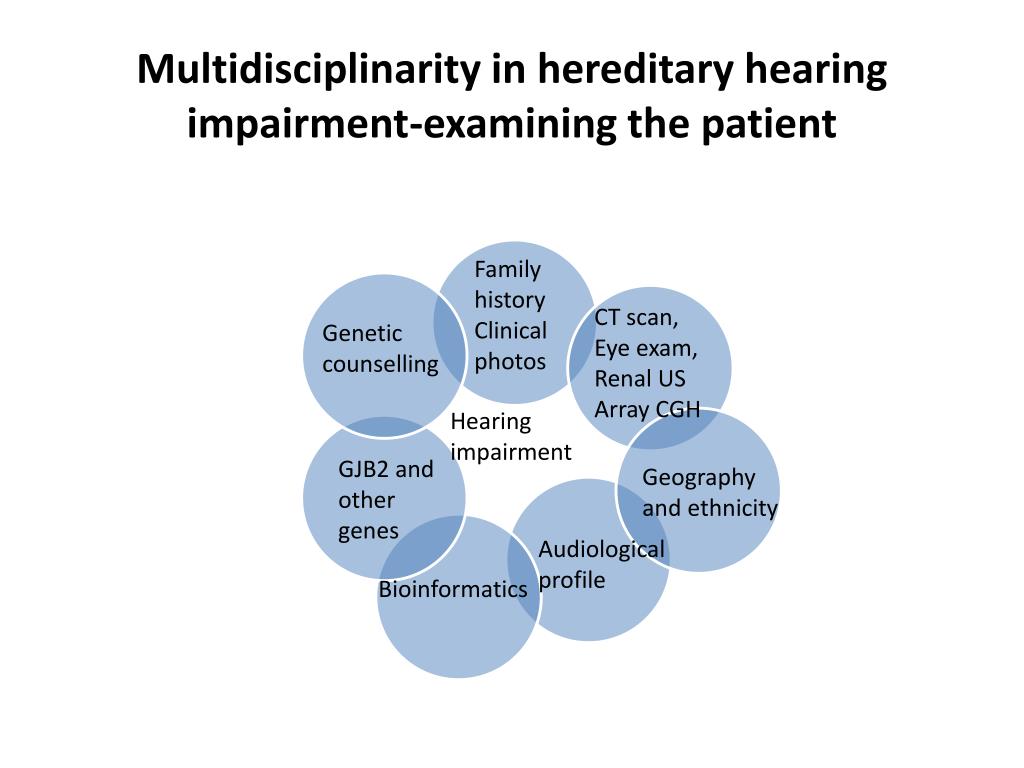 Multidisciplinarity in hereditary hearing impairment-examining the patient

Family history Clinical photos

CT scan, Eye exam, Renal US Array CGH

Geography and ethnicity

Audiological profile

Bioinformatics

GJB2 and other genes

Genetic counselling

Hearing impairment